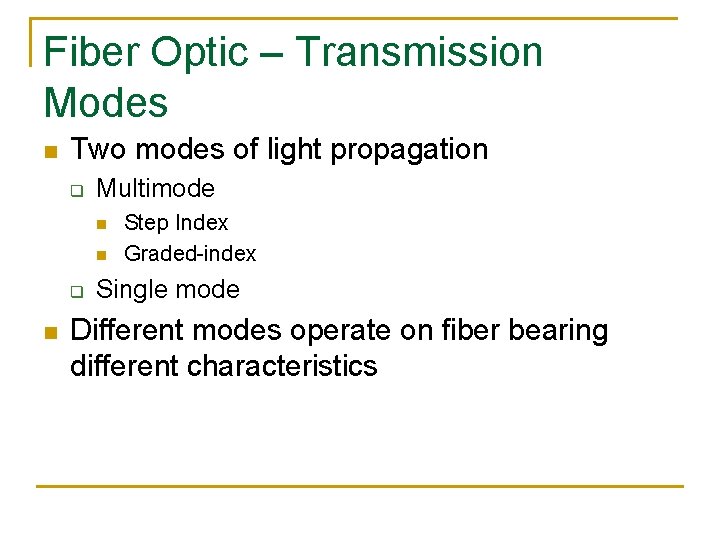 Fiber Optic – Transmission Modes

Two modes of light propagation

Multimode

Step Index

Graded-index

Single mode

Different modes operate on fiber bearing different characteristics